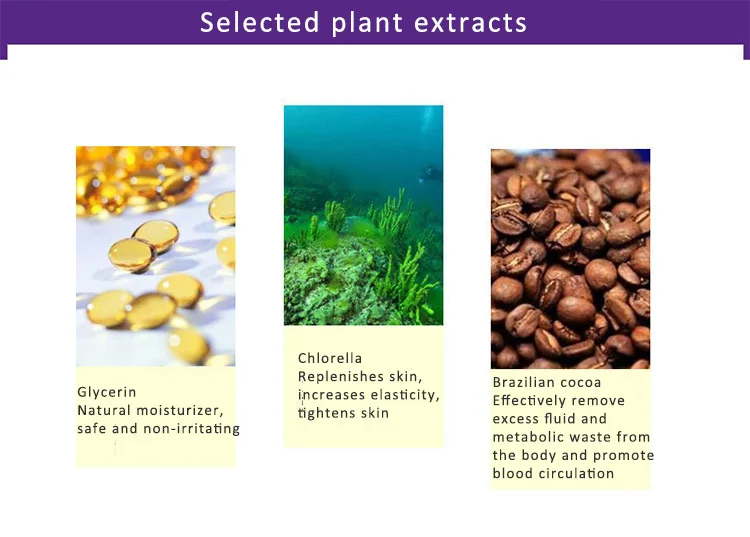 Selected plant extracts

Glycerin
Natural moisturizer, safe and non-irritating

Chlorella
Replenishes skin, increases elasticity, tightens skin

Brazilian cocoa
Effectively remove excess fluid and metabolic waste from the body and promote blood circulation